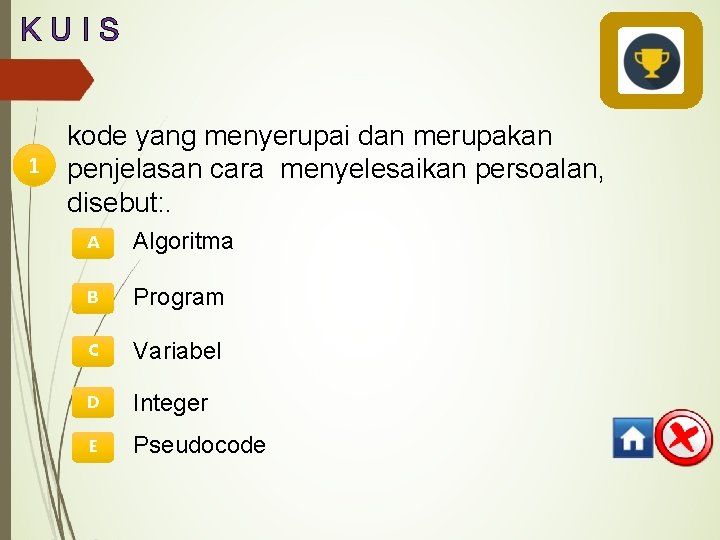 K U I S

1 kode yang menyerupai dan merupakan penjelasan cara menyelesaikan persoalan, disebut:.

A Algoritma

B Program

C Variabel

D Integer

E Pseudocode